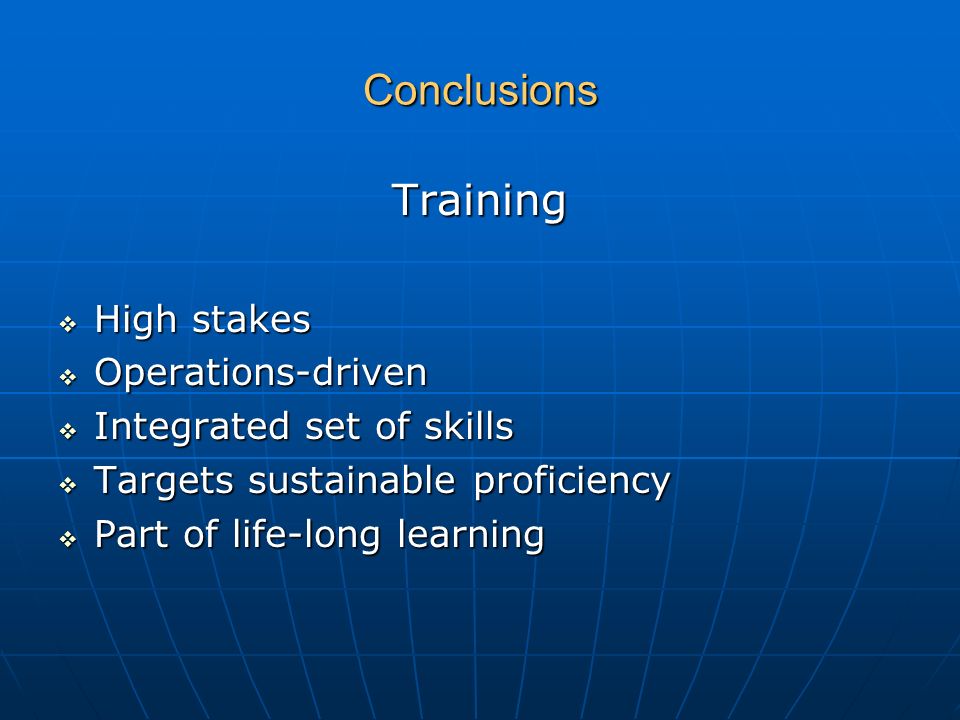 Conclusions

Training

❖ High stakes
❖ Operations-driven
❖ Integrated set of skills
❖ Targets sustainable proficiency
❖ Part of life-long learning